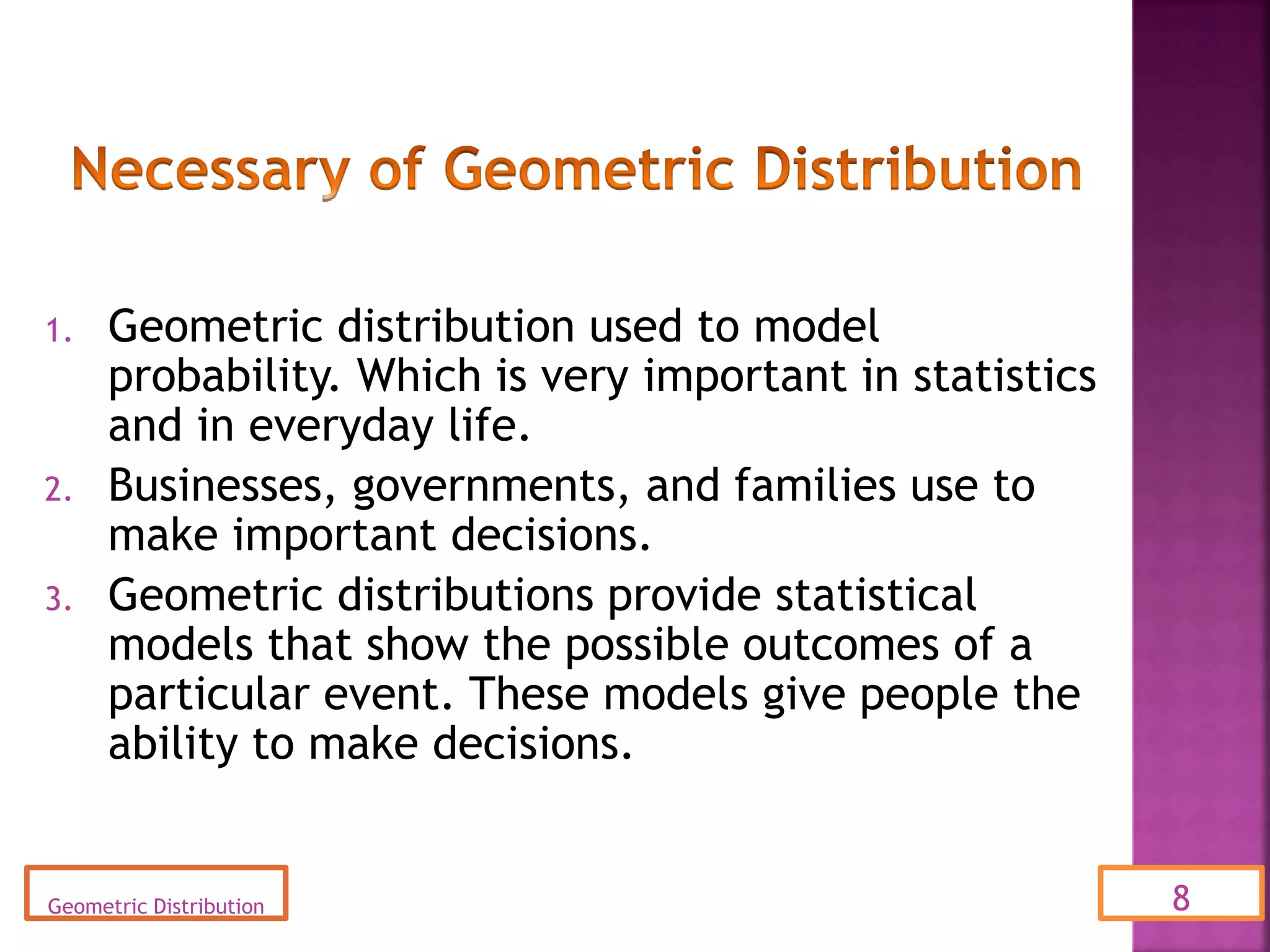 Necessary of Geometric Distribution

1. Geometric distribution used to model probability. Which is very important in statistics and in everyday life.
2. Businesses, governments, and families use to make important decisions.
3. Geometric distributions provide statistical models that show the possible outcomes of a particular event. These models give people the ability to make decisions.

Geometric Distribution

8